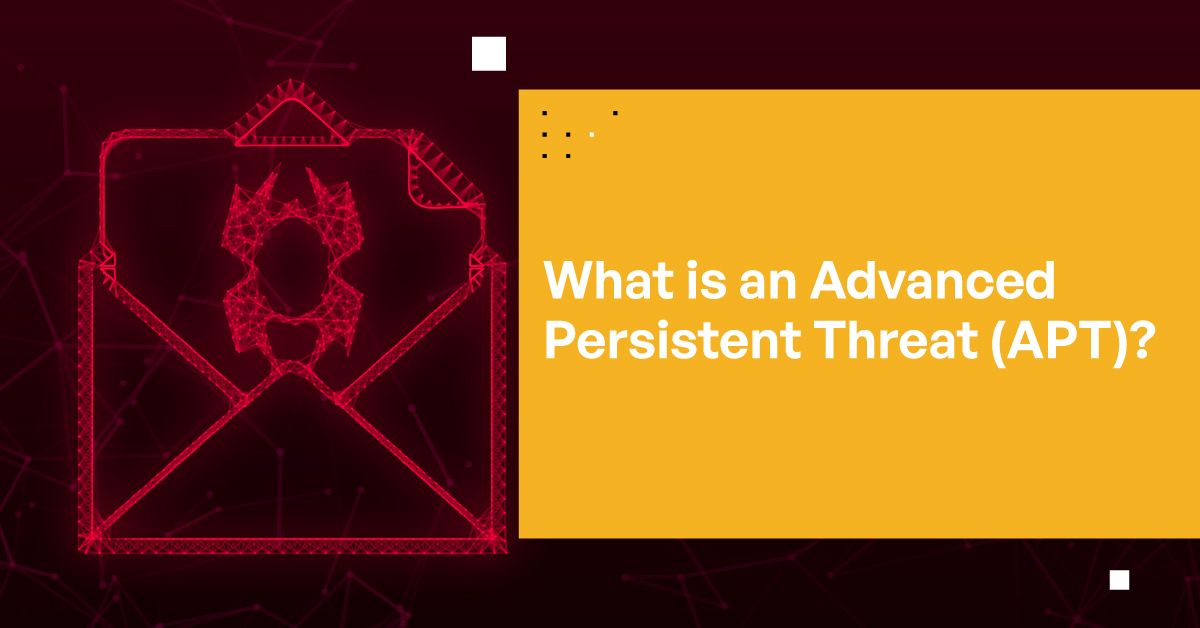 What is an Advanced Persistent Threat (APT)?